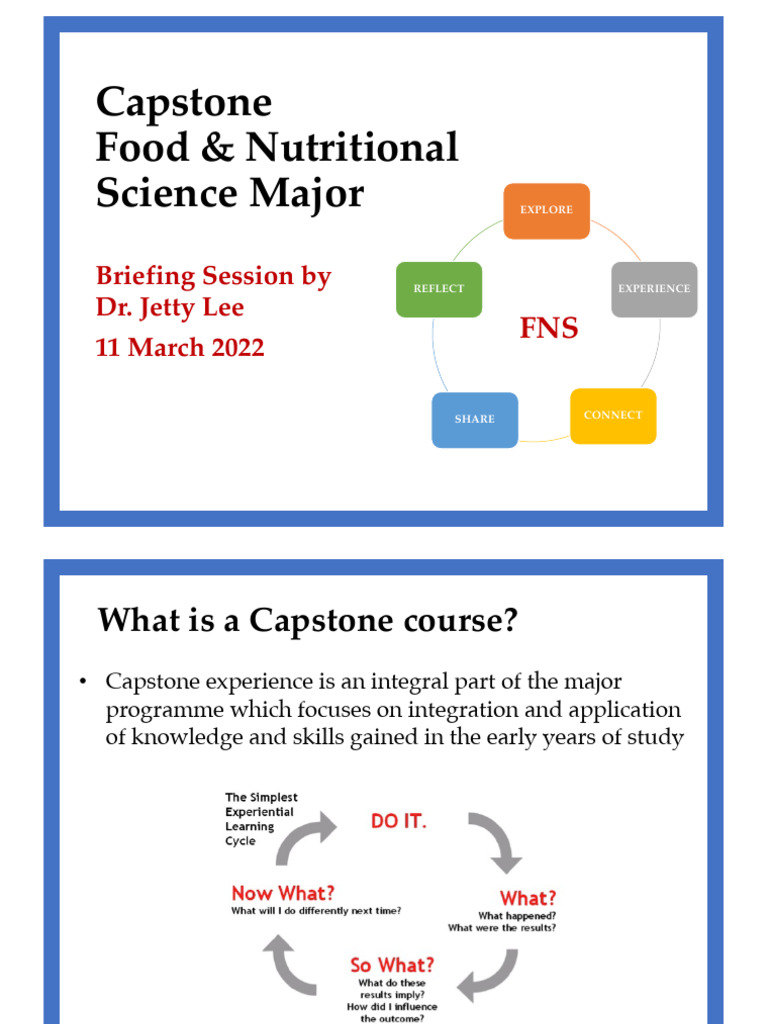 Capstone
Food & Nutritional
Science Major

Briefing Session by
Dr. Jetty Lee
11 March 2022

EXPLORE
EXPERIENCE
CONNECT
SHARE
REFLECT
FNS

What is a Capstone course?

• Capstone experience is an integral part of the major programme which focuses on integration and application of knowledge and skills gained in the early years of study

The Simplest Experiential Learning Cycle

DO IT.

What?
What happened?
What were the results?

So What?
What do these results imply?
How did I influence the outcome?

Now What?
What will I do differently next time?